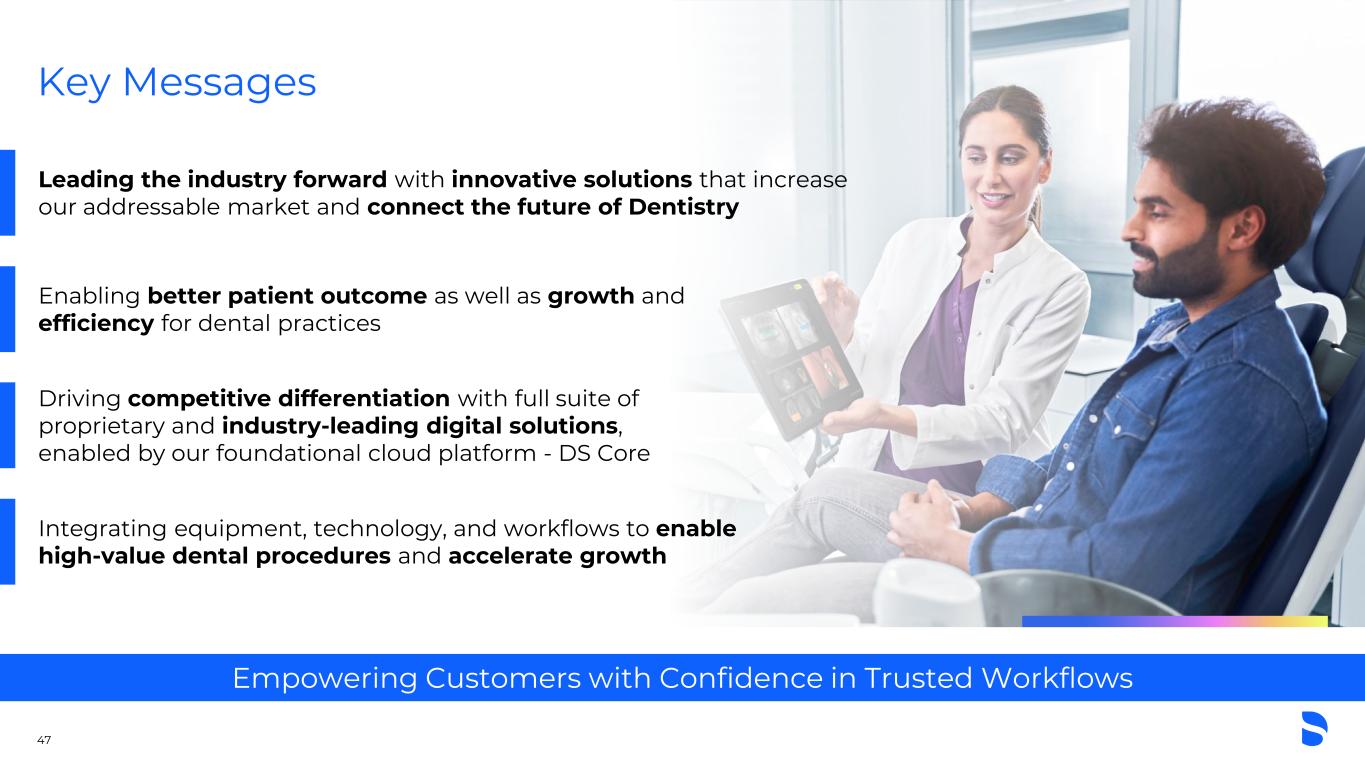 Key Messages

Leading the industry forward with innovative solutions that increase our addressable market and connect the future of Dentistry

Enabling better patient outcome as well as growth and efficiency for dental practices

Driving competitive differentiation with full suite of proprietary and industry-leading digital solutions, enabled by our foundational cloud platform - DS Core

Integrating equipment, technology, and workflows to enable high-value dental procedures and accelerate growth

Empowering Customers with Confidence in Trusted Workflows

47